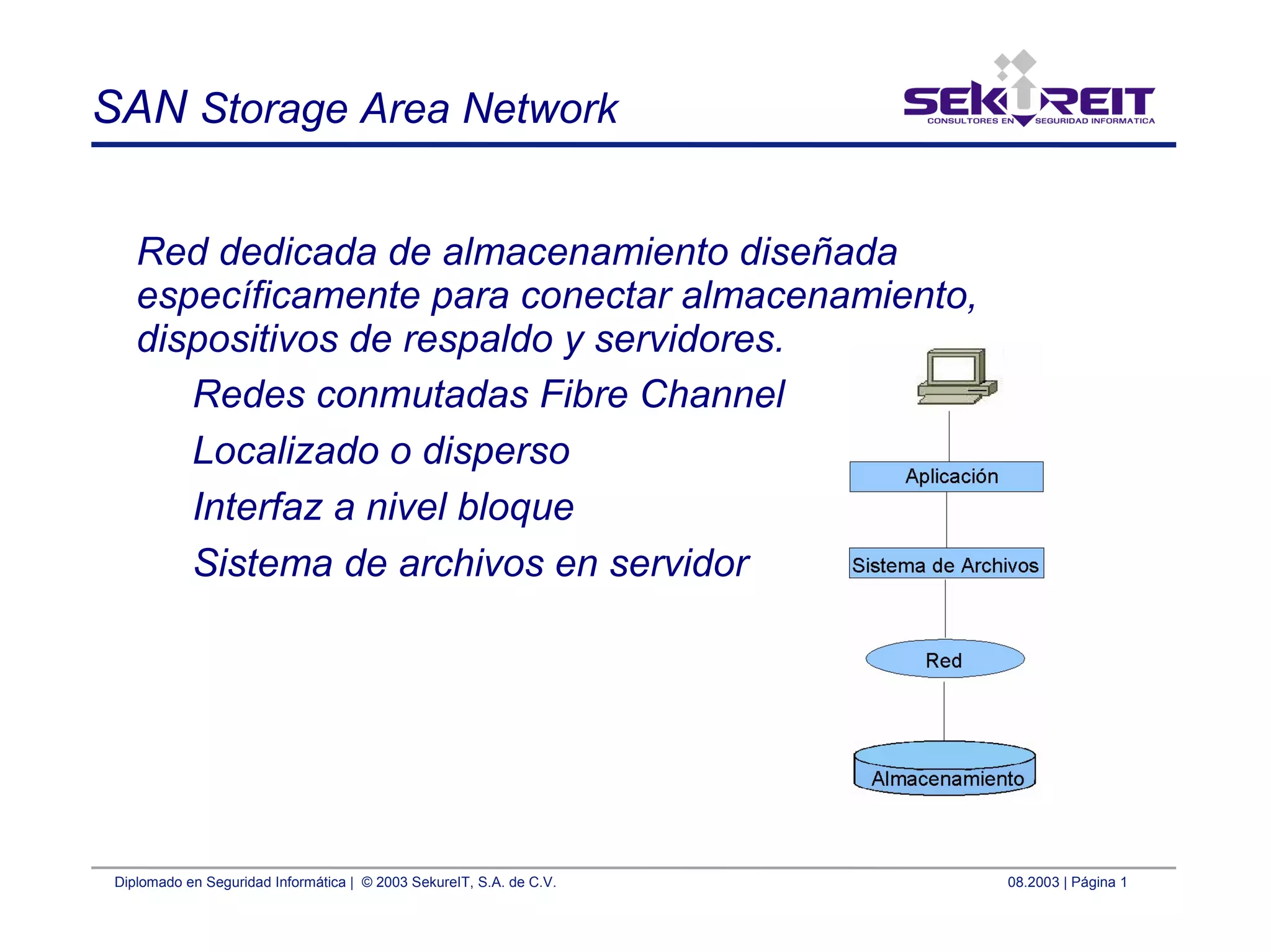 SAN Storage Area Network

SEKUREIT
CONSULTORES EN SEGURIDAD INFORMATICA

Red dedicada de almacenamiento diseñada específicamente para conectar almacenamiento, dispositivos de respaldo y servidores.

Redes conmutadas Fibre Channel

Localizado o disperso

Interfaz a nivel bloque

Sistema de archivos en servidor

Aplicación

Sistema de Archivos

Red

Almacenamiento

Diplomado en Seguridad Informática | © 2003 SekureIT, S.A. de C.V.

08.2003 | Página 1